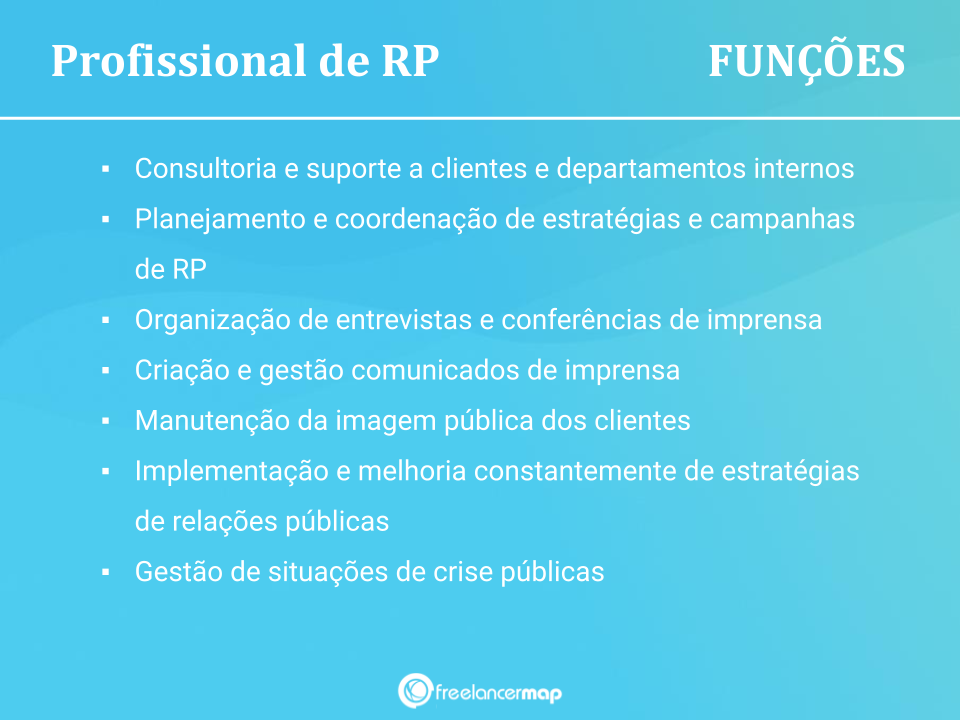 Profissional de RP

FUNÇÕES

▪ Consultoria e suporte a clientes e departamentos internos
▪ Planejamento e coordenação de estratégias e campanhas de RP
▪ Organização de entrevistas e conferências de imprensa
▪ Criação e gestão comunicados de imprensa
▪ Manutenção da imagem pública dos clientes
▪ Implementação e melhoria constantemente de estratégias de relações públicas
▪ Gestão de situações de crise públicas

freelancermap